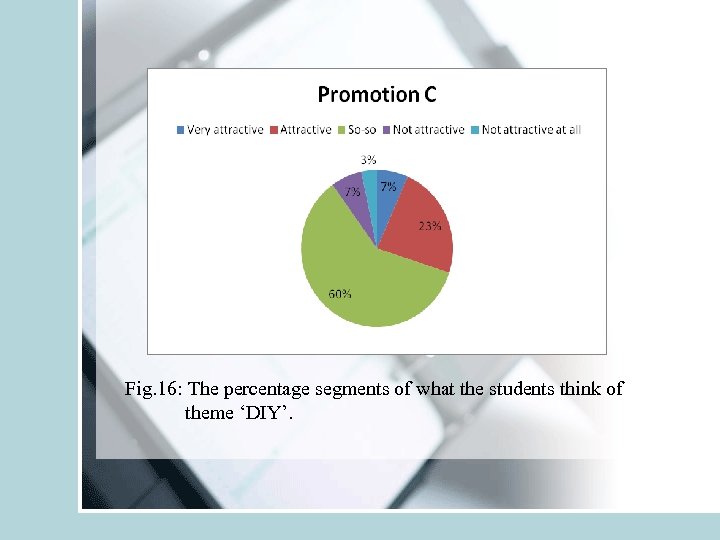 Promotion C

Very attractive Attractive So-so Not attractive Not attractive at all

3%
7%
7%
23%
60%

Fig.16: The percentage segments of what the students think of theme ‘DIY’.